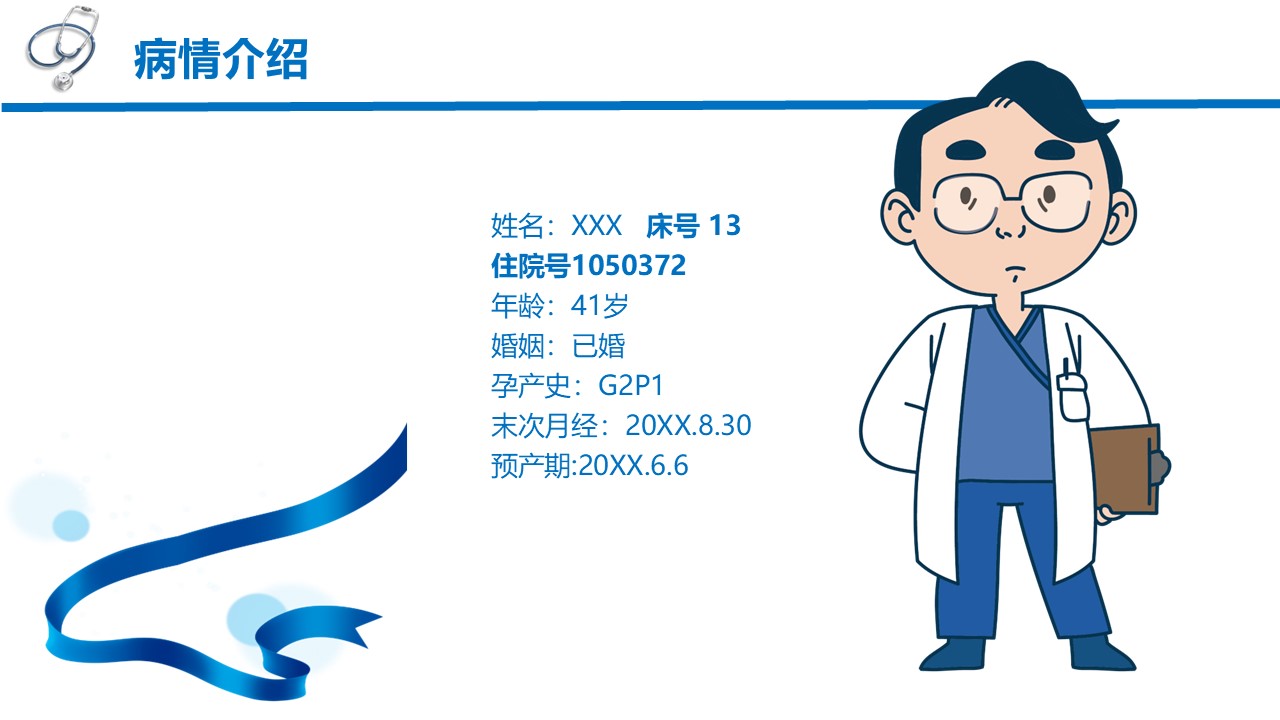 病情介绍

姓名：XXX 床号 13
住院号1050372
年龄：41岁
婚姻：已婚
孕产史：G2P1
末次月经：20XX.8.30
预产期:20XX.6.6